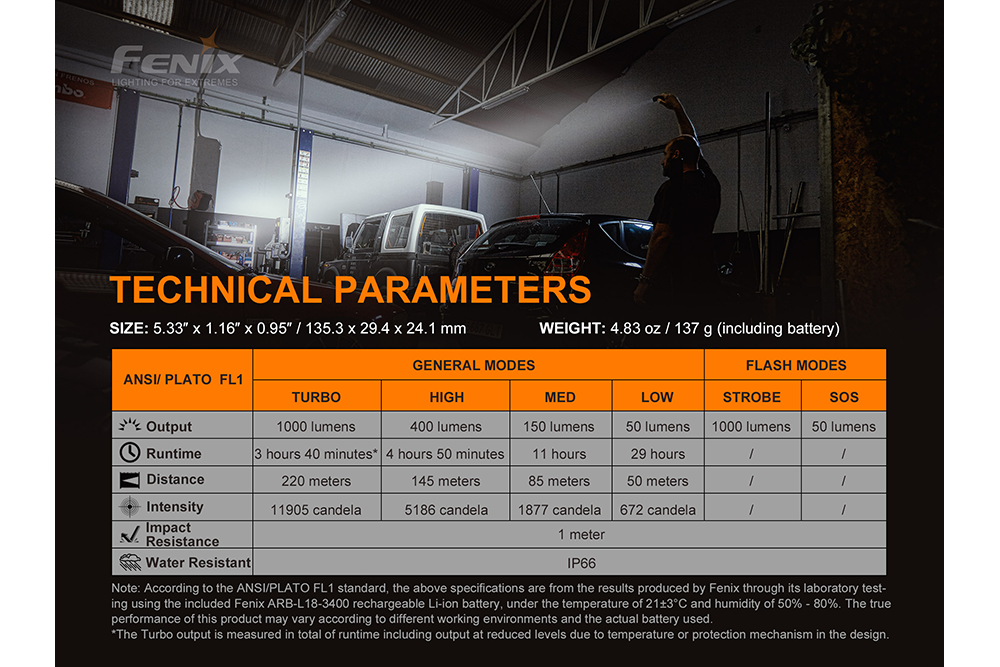 FENIX
LIGHTING FOR EXTREMES

TECHNICAL PARAMETERS

SIZE: 5.33″ x 1.16″ x 0.95″ / 135.3 x 29.4 x 24.1 mm WEIGHT: 4.83 oz / 137 g (including battery)

| ANSI/ PLATO FL1 | GENERAL MODES | | | | FLASH MODES | |
|---|---|---|---|---|---|---|
| | TURBO | HIGH | MED | LOW | STROBE | SOS |
| Output | 1000 lumens | 400 lumens | 150 lumens | 50 lumens | 1000 lumens | 50 lumens |
| Runtime | 3 hours 40 minutes* | 4 hours 50 minutes | 11 hours | 29 hours | / | / |
| Distance | 220 meters | 145 meters | 85 meters | 50 meters | / | / |
| Intensity | 11905 candela | 5186 candela | 1877 candela | 672 candela | / | / |
| Impact Resistance | 1 meter | | | | | |
| Water Resistant | IP66 | | | | | |

Note: According to the ANSI/PLATO FL1 standard, the above specifications are from the results produced by Fenix through its laboratory testing using the included Fenix ARB-L18-3400 rechargeable Li-ion battery, under the temperature of 21±3°C and humidity of 50% - 80%. The true performance of this product may vary according to different working environments and the actual battery used.
*The Turbo output is measured in total of runtime including output at reduced levels due to temperature or protection mechanism in the design.